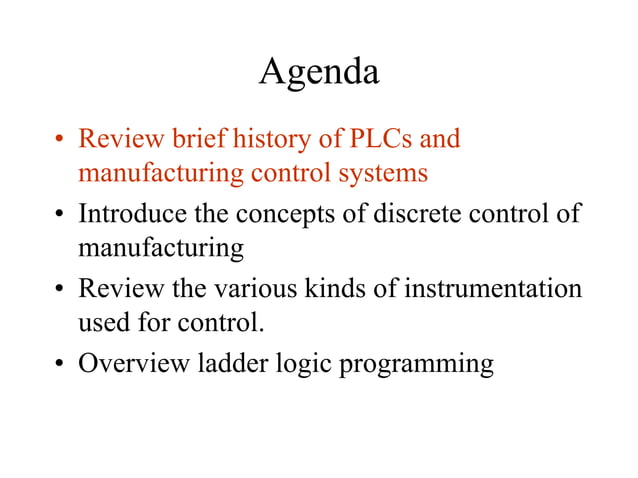 Agenda

• Review brief history of PLCs and manufacturing control systems
• Introduce the concepts of discrete control of manufacturing
• Review the various kinds of instrumentation used for control.
• Overview ladder logic programming